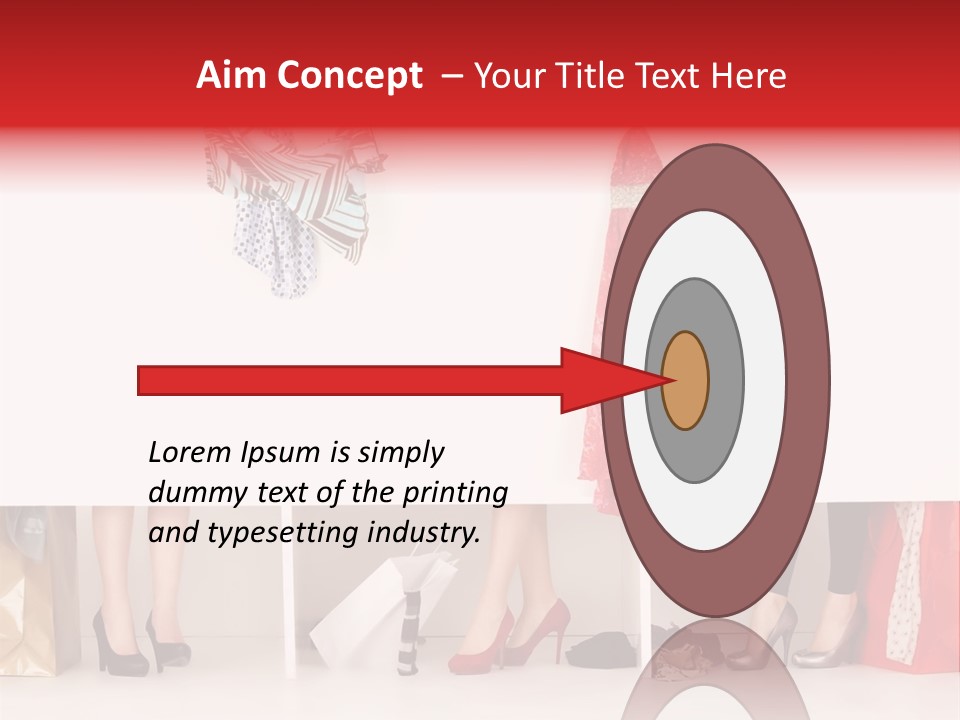 Aim Concept – Your Title Text Here

Lorem Ipsum is simply dummy text of the printing and typesetting industry.